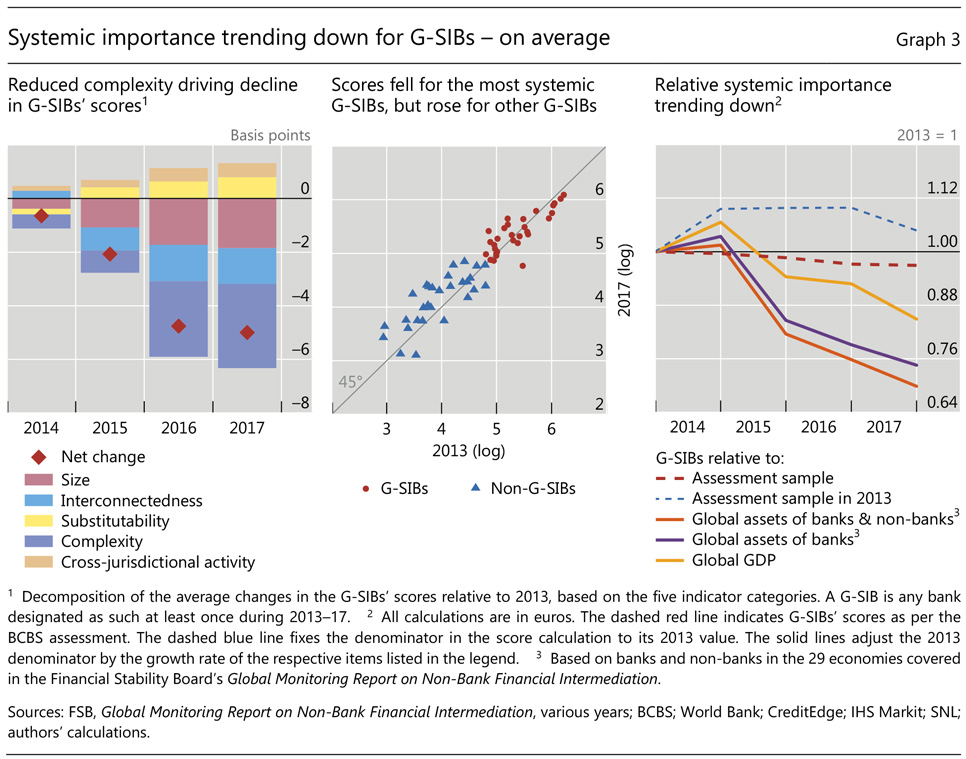 Systemic importance trending down for G-SIBs – on average

Graph 3

Reduced complexity driving decline in G-SIBs' scores$^1$

Basis points

0

–2

–4

–6

–8

2014 2015 2016 2017

Net change
Size
Interconnectedness
Substitutability
Complexity
Cross-jurisdictional activity

Scores fell for the most systemic G-SIBs, but rose for other G-SIBs

6

5

4

3

2

2017 (log)

45°

3 4 5 6

2013 (log)

G-SIBs
Non-G-SIBs

Relative systemic importance trending down$^2$

2013 = 1

1.12

1.00

0.88

0.76

0.64

2014 2015 2016 2017

G-SIBs relative to:
Assessment sample
Assessment sample in 2013
Global assets of banks & non-banks$^3$
Global assets of banks$^3$
Global GDP

$^1$ Decomposition of the average changes in the G-SIBs' scores relative to 2013, based on the five indicator categories. A G-SIB is any bank designated as such at least once during 2013–17. $^2$ All calculations are in euros. The dashed red line indicates G-SIBs' scores as per the BCBS assessment. The dashed blue line fixes the denominator in the score calculation to its 2013 value. The solid lines adjust the 2013 denominator by the growth rate of the respective items listed in the legend. $^3$ Based on banks and non-banks in the 29 economies covered in the Financial Stability Board's Global Monitoring Report on Non-Bank Financial Intermediation.

Sources: FSB, Global Monitoring Report on Non-Bank Financial Intermediation, various years; BCBS; World Bank; CreditEdge; IHS Markit; SNL; authors' calculations.